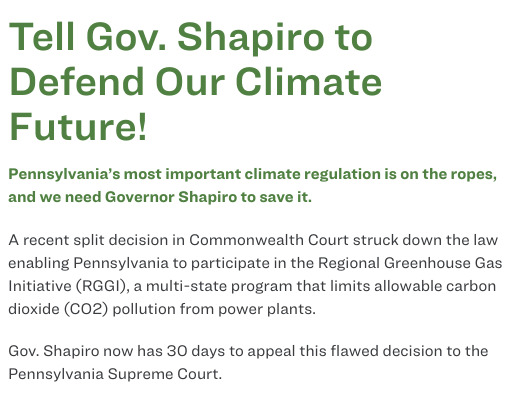 Tell Gov. Shapiro to Defend Our Climate Future!

Pennsylvania's most important climate regulation is on the ropes, and we need Governor Shapiro to save it.

A recent split decision in Commonwealth Court struck down the law enabling Pennsylvania to participate in the Regional Greenhouse Gas Initiative (RGGI), a multi-state program that limits allowable carbon dioxide (CO2) pollution from power plants.

Gov. Shapiro now has 30 days to appeal this flawed decision to the Pennsylvania Supreme Court.